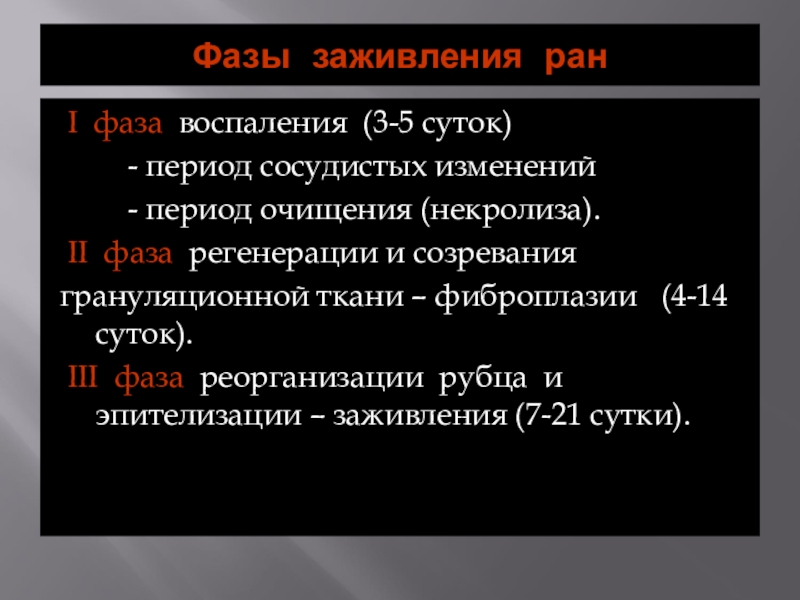 Фазы заживления ран

I фаза воспаления (3-5 суток)

- период сосудистых изменений

- период очищения (некролиза).

II фаза регенерации и созревания грануляционной ткани – фиброплазии (4-14 суток).

III фаза реорганизации рубца и эпителизации – заживления (7-21 сутки).